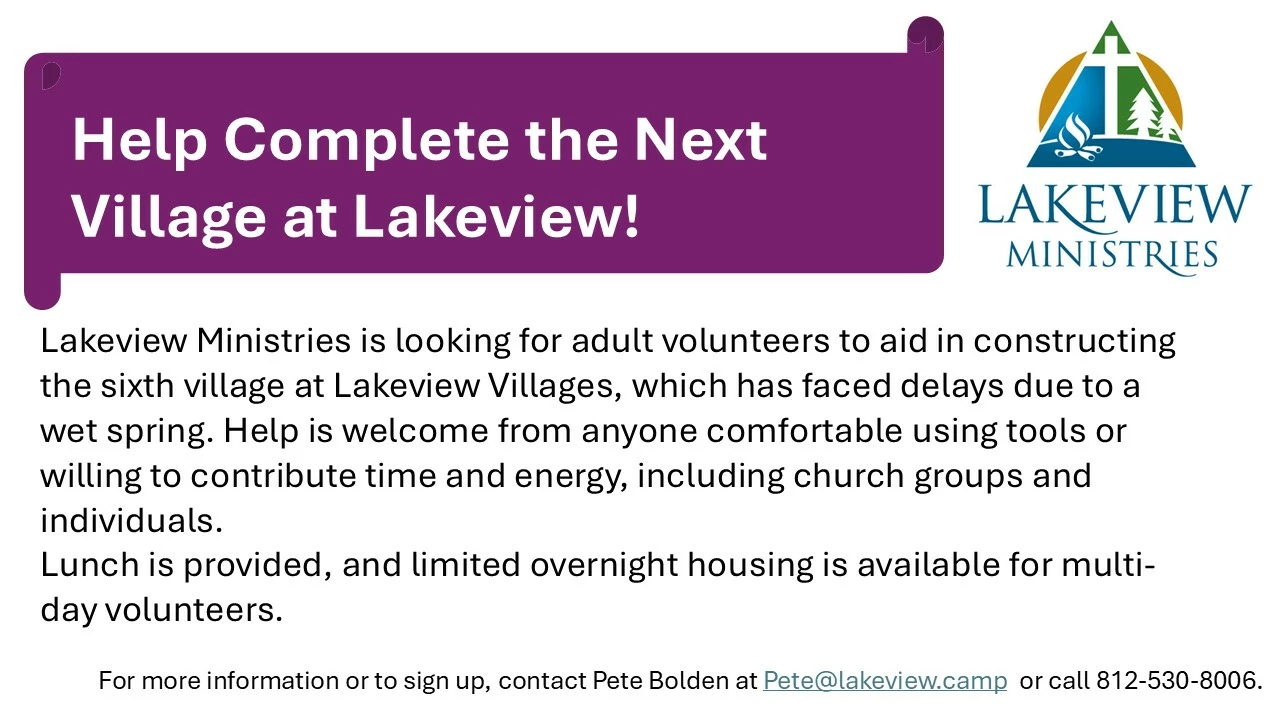 Help Complete the Next Village at Lakeview!

LAKEVIEW MINISTRIES

Lakeview Ministries is looking for adult volunteers to aid in constructing the sixth village at Lakeview Villages, which has faced delays due to a wet spring. Help is welcome from anyone comfortable using tools or willing to contribute time and energy, including church groups and individuals.
Lunch is provided, and limited overnight housing is available for multi-day volunteers.

For more information or to sign up, contact Pete Bolden at Pete@lakeview.camp or call 812-530-8006.